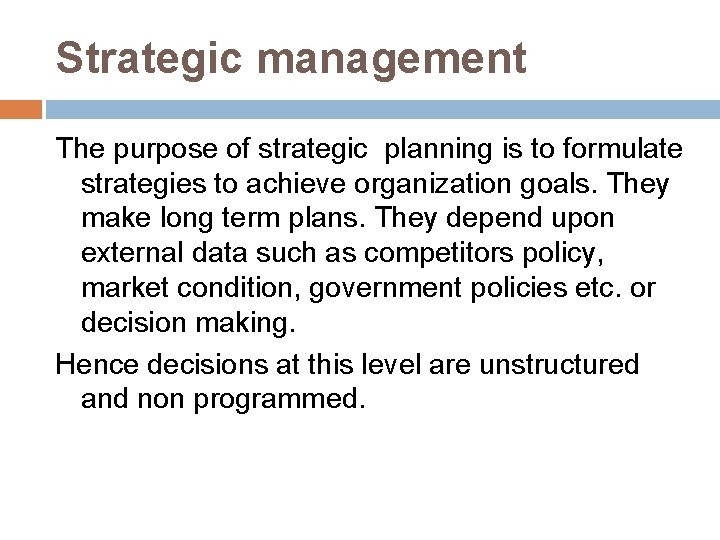 Strategic management

The purpose of strategic  planning is to formulate strategies to achieve organization goals. They make long term plans. They depend upon external data such as competitors policy, market condition, government policies etc. or decision making.

Hence decisions at this level are unstructured and non programmed.